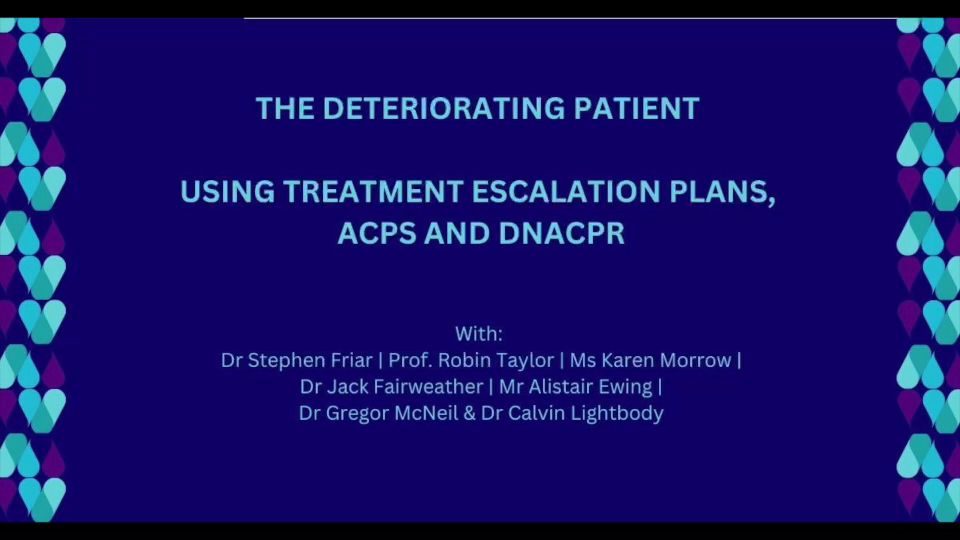 THE DETERIORATING PATIENT

USING TREATMENT ESCALATION PLANS, ACPS AND DNACPR

With:
Dr Stephen Friar | Prof. Robin Taylor | Ms Karen Morrow | Dr Jack Fairweather | Mr Alistair Ewing | Dr Gregor McNeil & Dr Calvin Lightbody